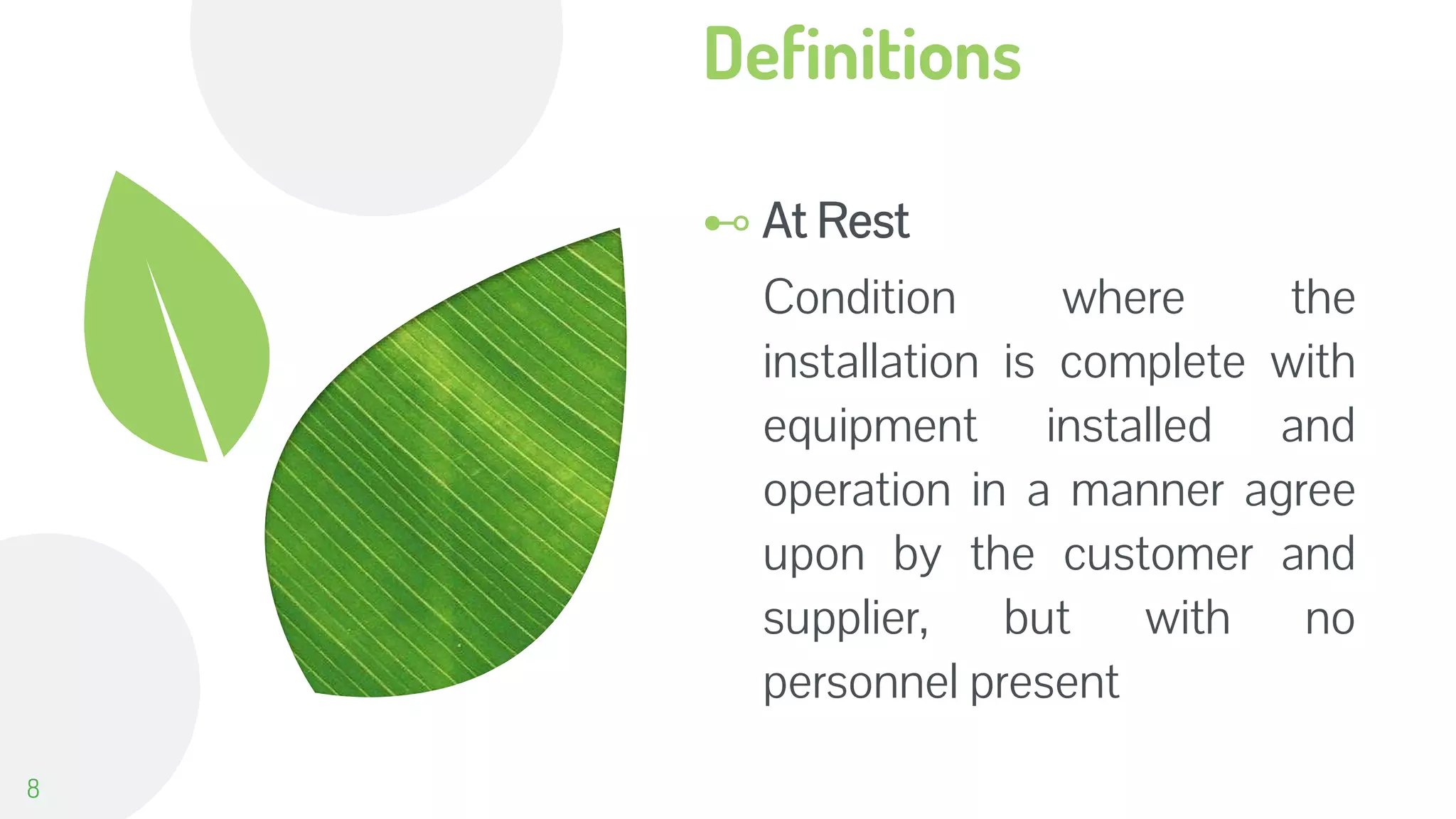 Definitions

At Rest

Condition where the installation is complete with equipment installed and operation in a manner agree upon by the customer and supplier, but with no personnel present

8